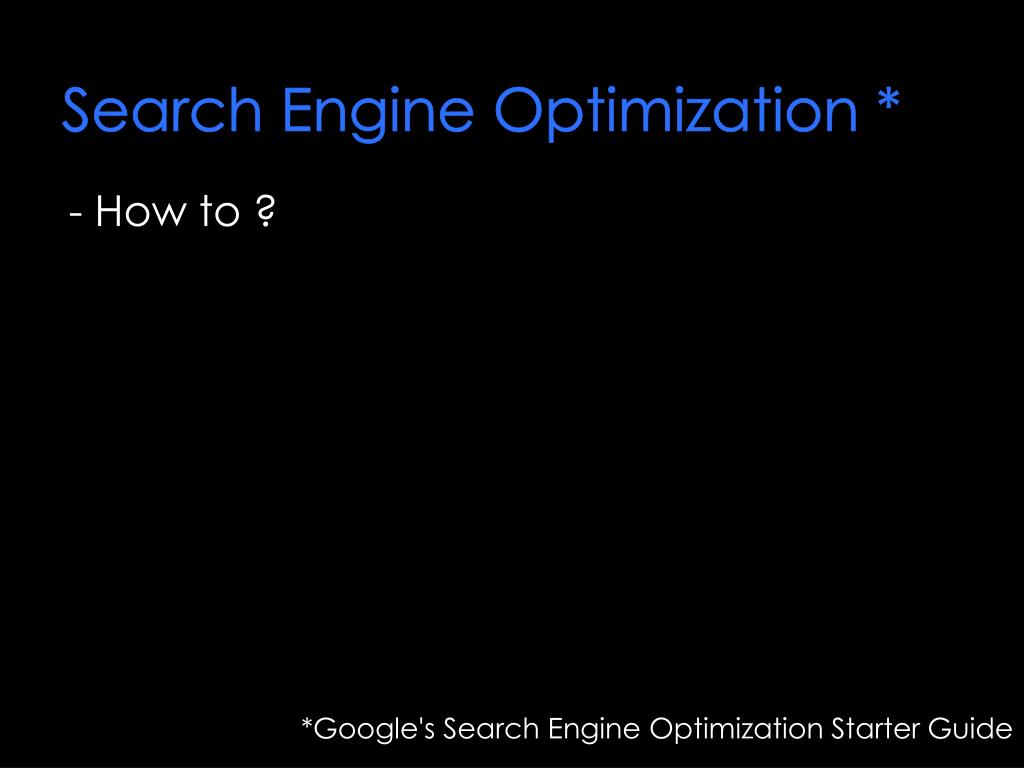 Search Engine Optimization *

- How to ?

*Google's Search Engine Optimization Starter Guide